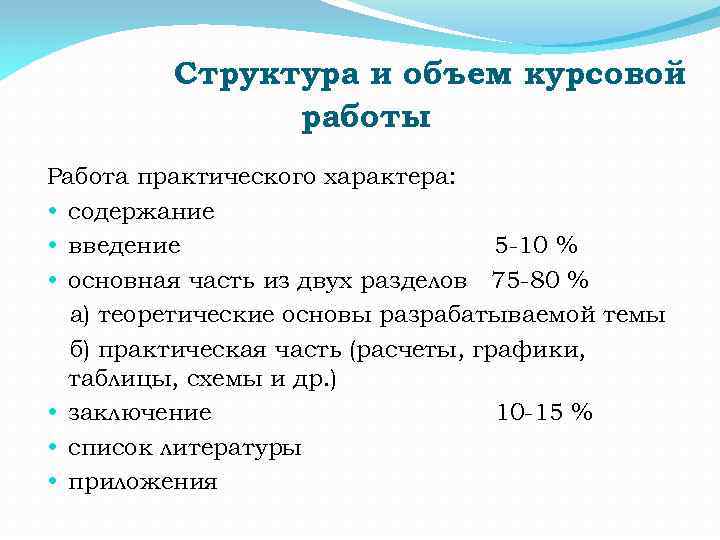 Структура и объем курсовой работы

Работа практического характера:

• содержание
• введение 5-10 %
• основная часть из двух разделов 75-80 %
а) теоретические основы разрабатываемой темы
б) практическая часть (расчеты, графики, таблицы, схемы и др.)
• заключение 10-15 %
• список литературы
• приложения